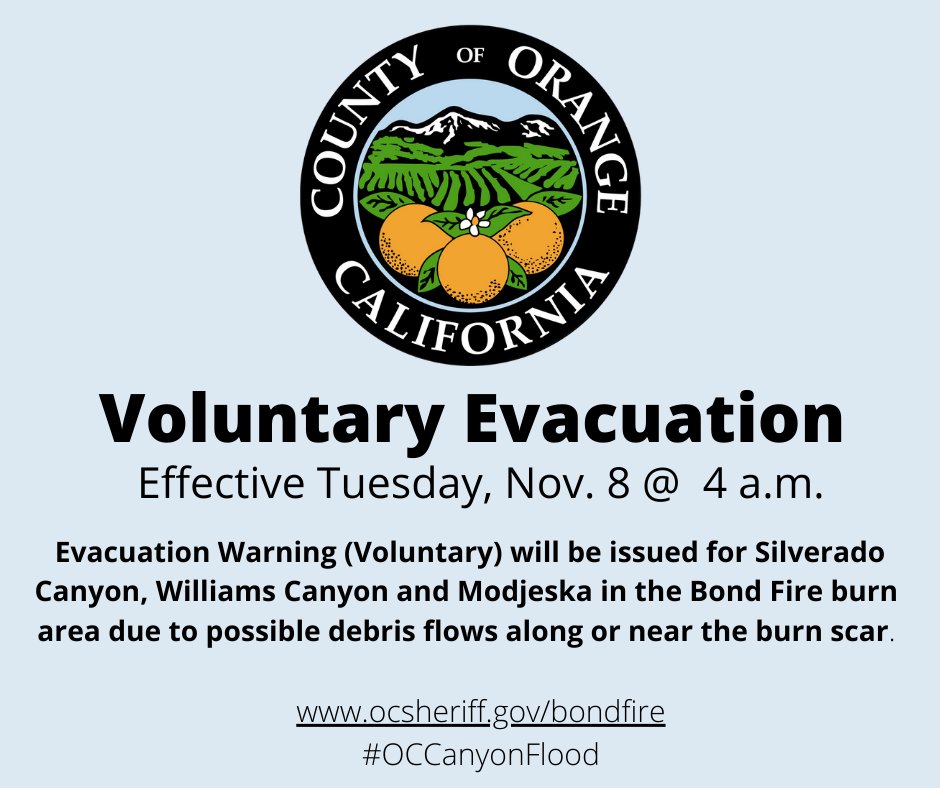 COUNTY OF ORANGE
CALIFORNIA

Voluntary Evacuation

Effective Tuesday, Nov. 8 @ 4 a.m.

Evacuation Warning (Voluntary) will be issued for Silverado Canyon, Williams Canyon and Modjeska in the Bond Fire burn area due to possible debris flows along or near the burn scar.

www.ocsheriff.gov/bondfire
#OCCanyonFlood